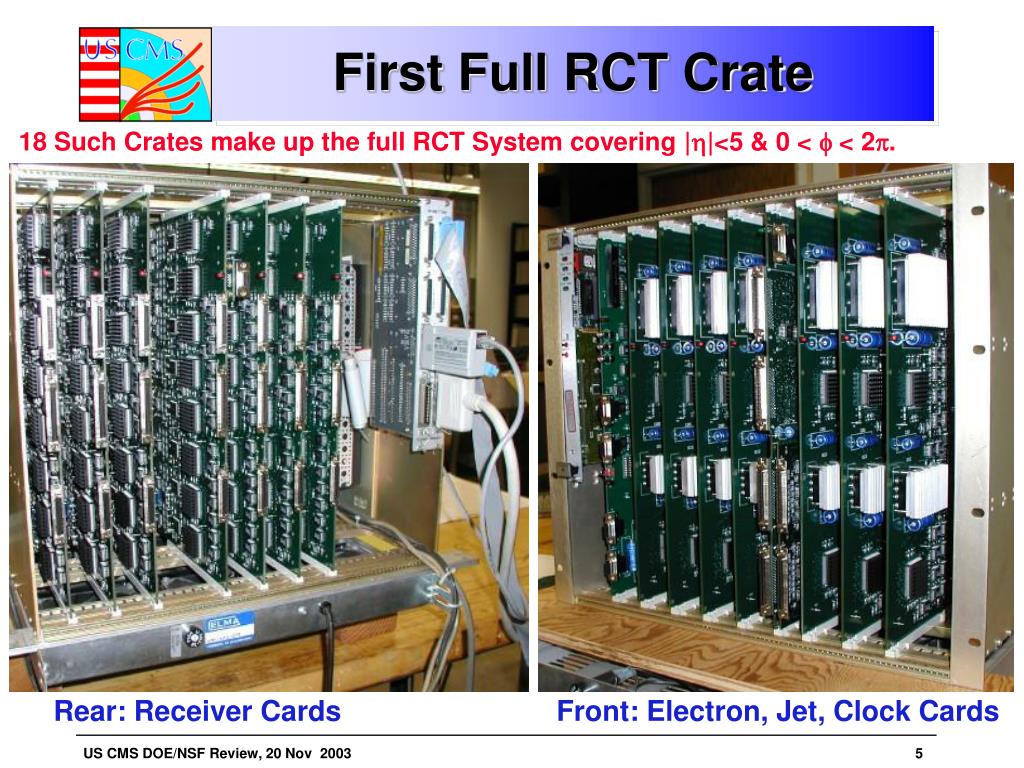 US CMS

First Full RCT Crate

18 Such Crates make up the full RCT System covering $|\eta|<5$ & $0 < \phi < 2\pi$.

ELMA

Rear: Receiver Cards

Front: Electron, Jet, Clock Cards

US CMS DOE/NSF Review, 20 Nov 2003

5